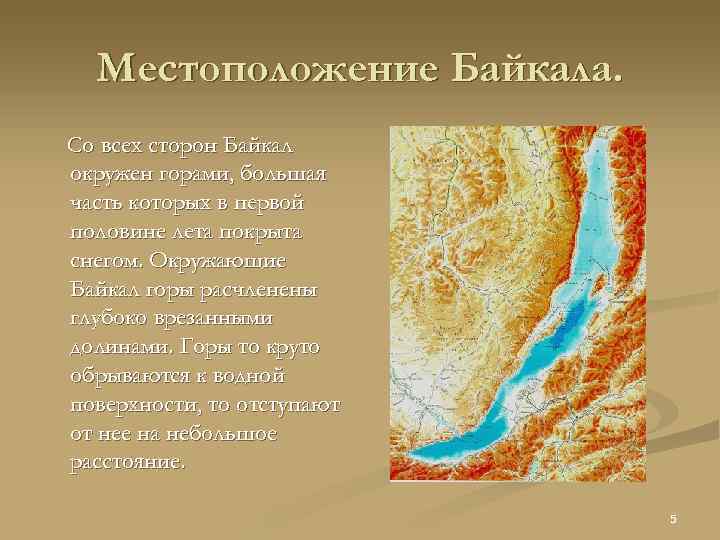 Местоположение Байкала.

Со всех сторон Байкал окружен горами, большая часть которых в первой половине лета покрыта снегом. Окружающие Байкал горы расчленены глубоко врезанными долинами. Горы то круто обрываются к водной поверхности, то отступают от нее на небольшое расстояние.

5